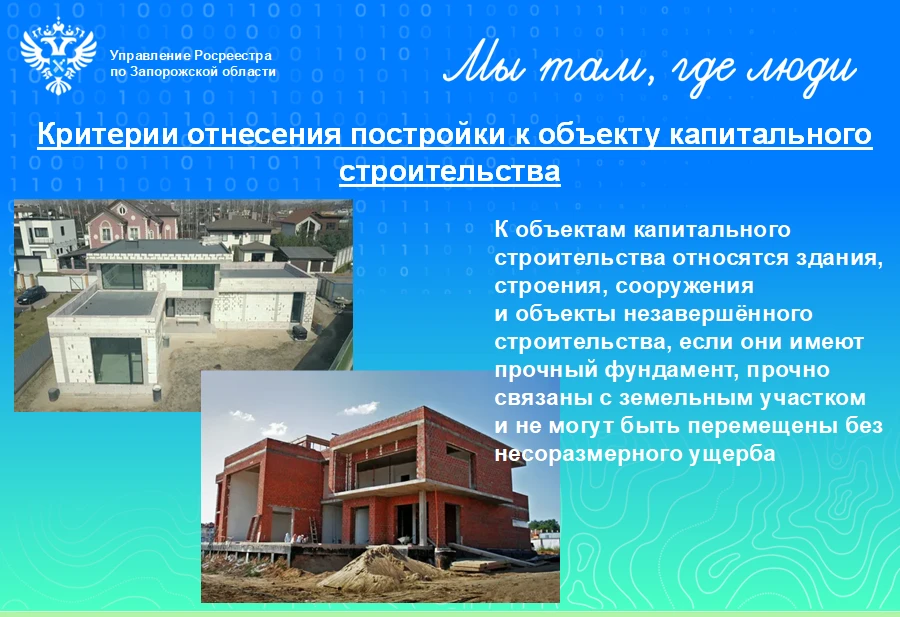 Управление Росреестра по Запорожской области

Мы там, где люди

Критерии отнесения постройки к объекту капитального строительства

К объектам капитального строительства относятся здания, строения, сооружения и объекты незавершённого строительства, если они имеют прочный фундамент, прочно связаны с земельным участком и не могут быть перемещены без несоразмерного ущерба